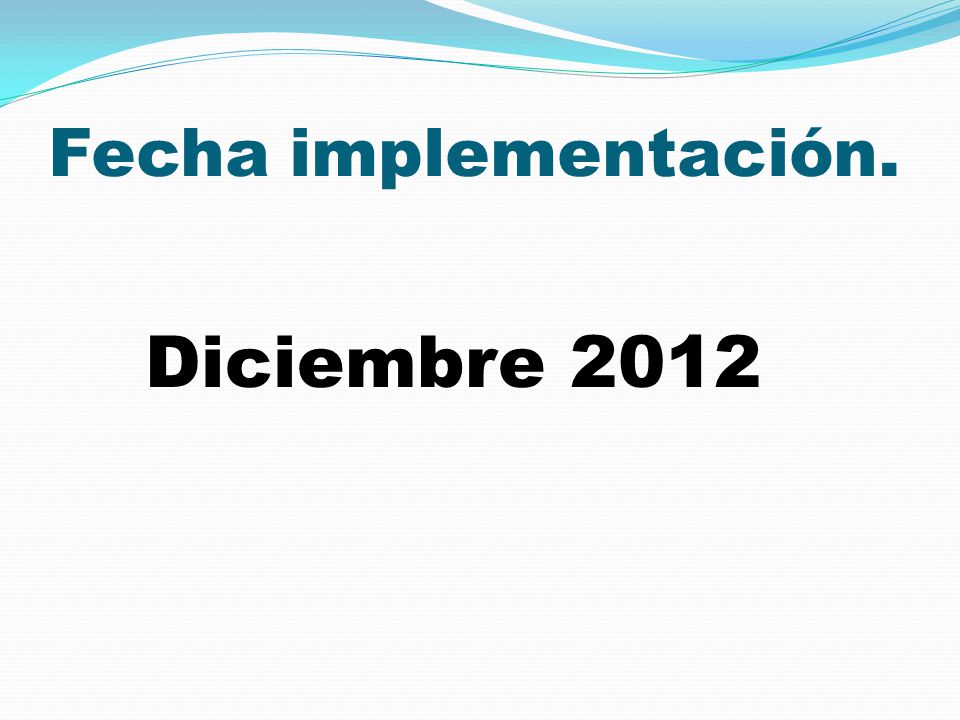 Fecha implementación.

Diciembre 2012